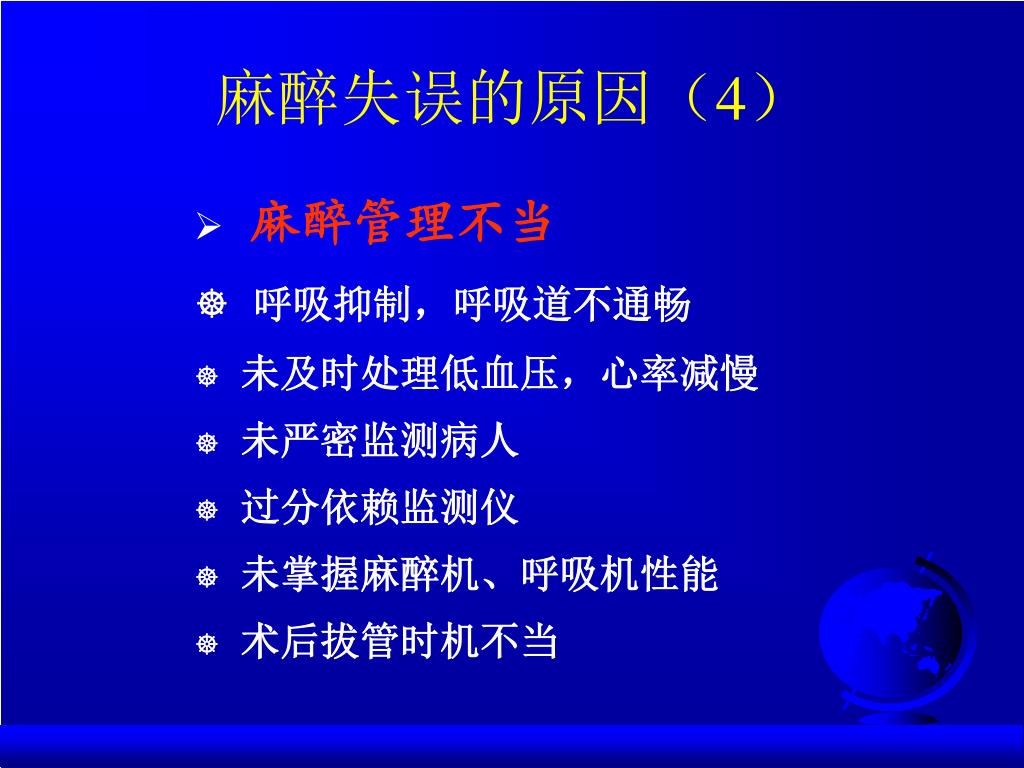 麻醉失误的原因（4）

➢ 麻醉管理不当

☸ 呼吸抑制，呼吸道不通畅

☸ 未及时处理低血压，心率减慢

☸ 未严密监测病人

☸ 过分依赖监测仪

☸ 未掌握麻醉机、呼吸机性能

☸ 术后拔管时机不当